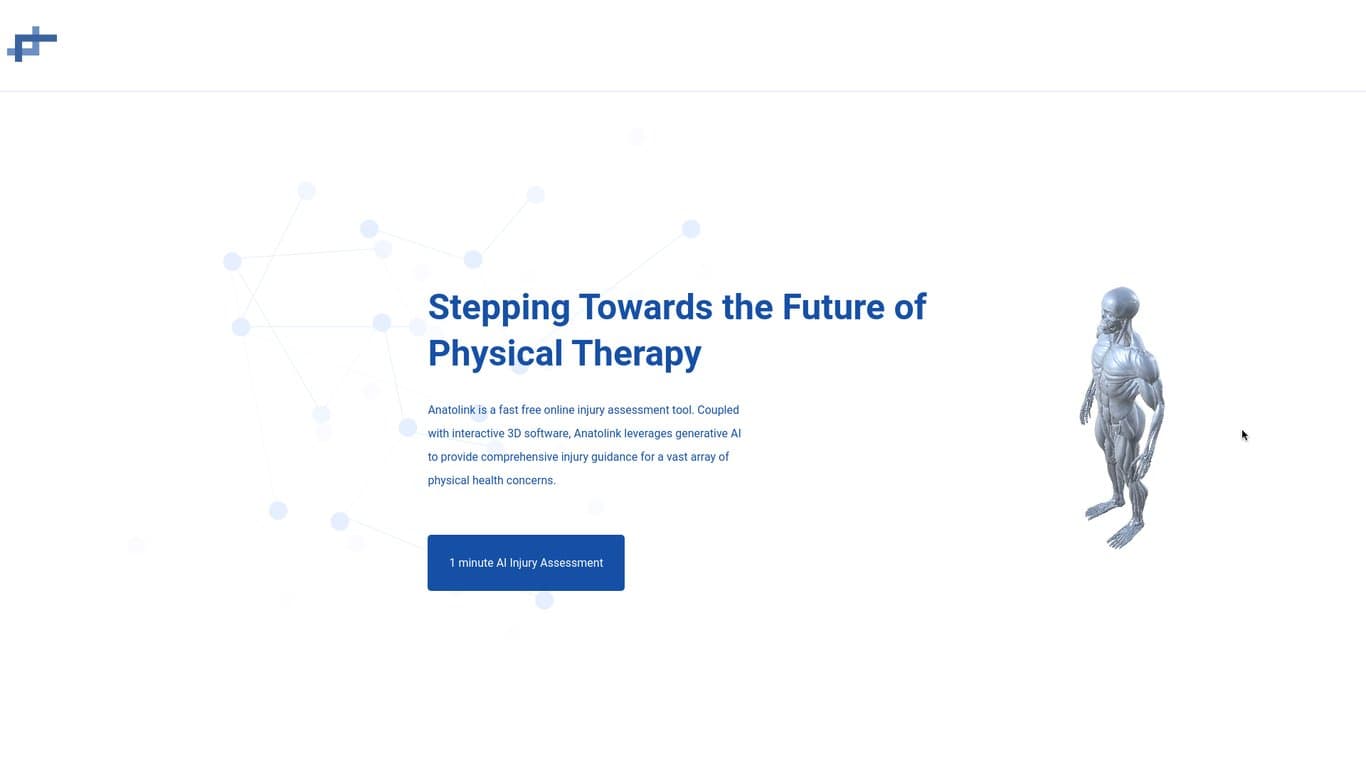 Stepping Towards the Future of Physical Therapy

Anatolink is a fast free online injury assessment tool. Coupled with interactive 3D software, Anatolink leverages generative AI to provide comprehensive injury guidance for a vast array of physical health concerns.

1 minute AI Injury Assessment